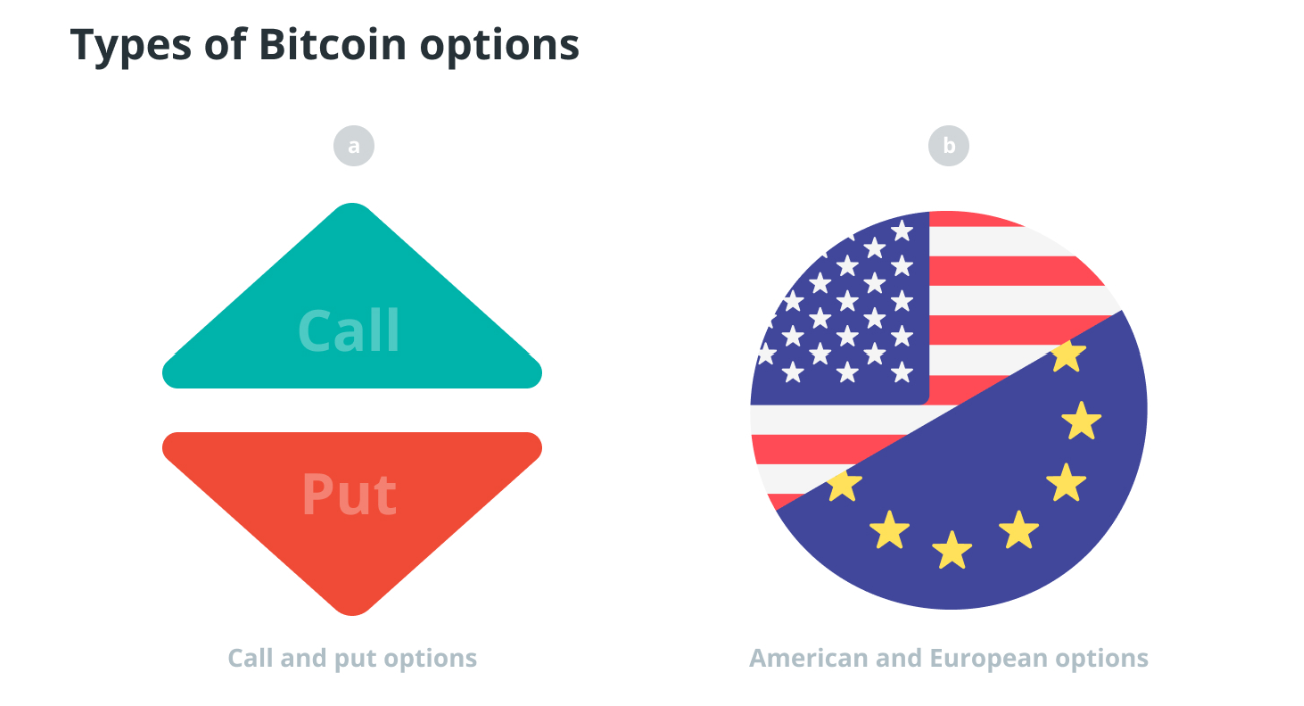 Types of Bitcoin options

a

Call

Put

Call and put options

b

American and European options